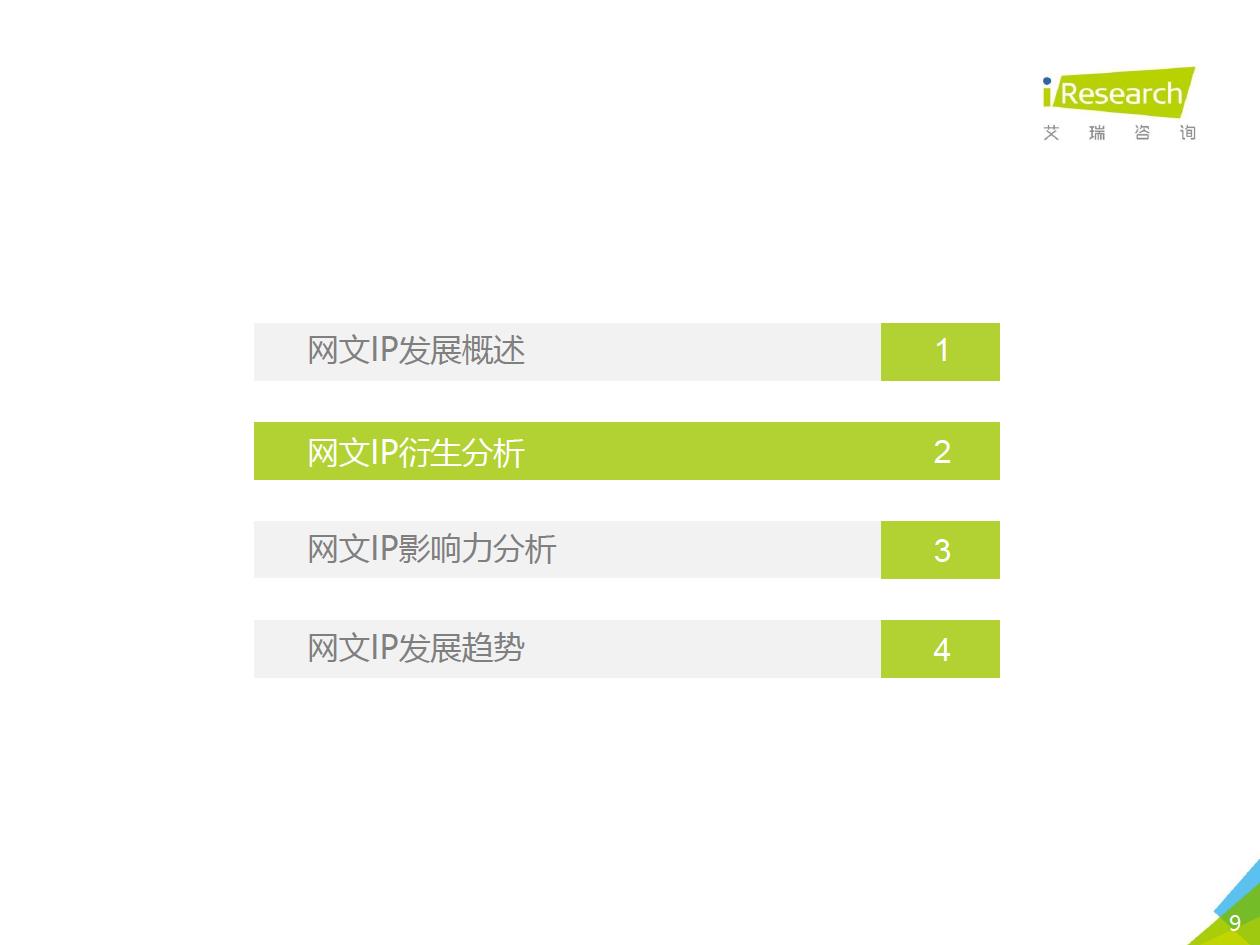 iResearch
艾 瑞 咨 询

网文IP发展概述 1

网文IP衍生分析 2

网文IP影响力分析 3

网文IP发展趋势 4

9